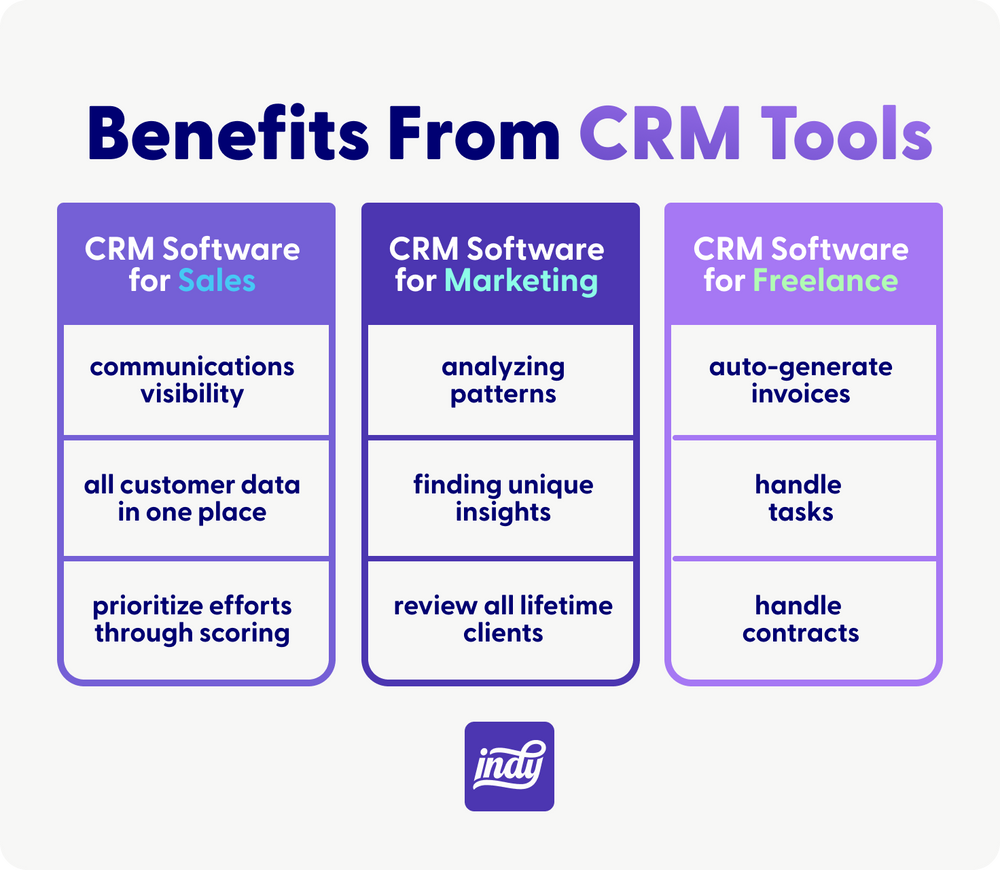 Benefits From CRM Tools

CRM Software for Sales

communications visibility

all customer data in one place

prioritize efforts through scoring

CRM Software for Marketing

analyzing patterns

finding unique insights

review all lifetime clients

CRM Software for Freelance

auto-generate invoices

handle tasks

handle contracts

indy